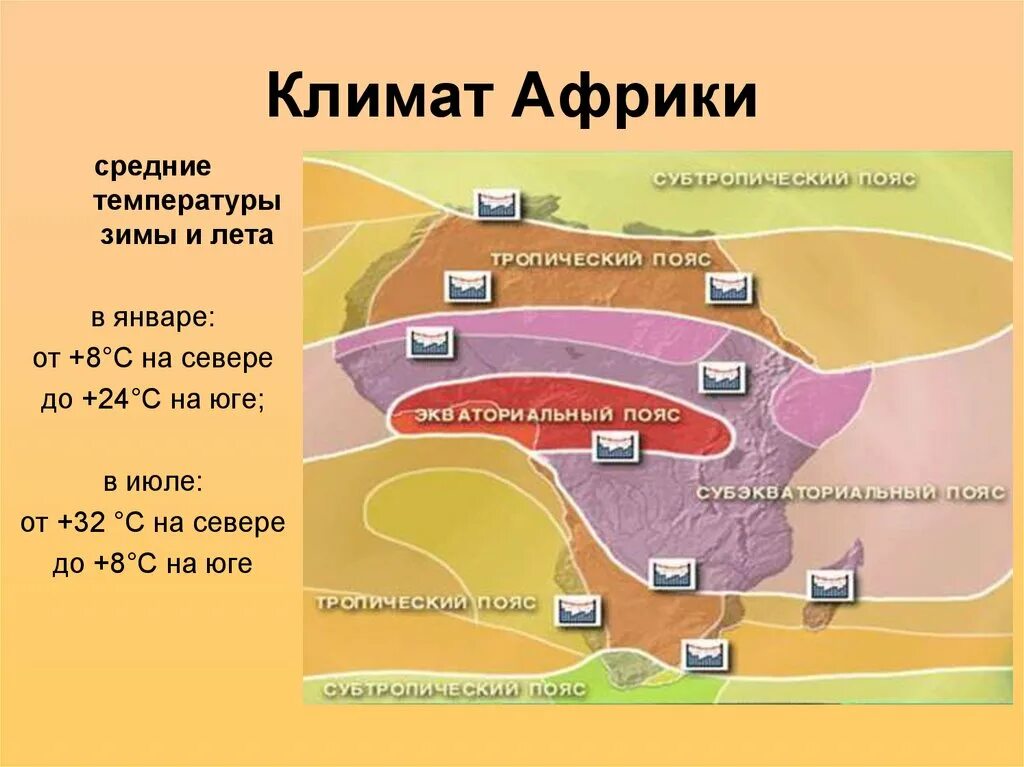 Климат Африки

средние температуры зимы и лета

в январе:
от +8°С на севере
до +24°С на юге;

в июле:
от +32 °С на севере
до +8°С на юге

СУБТРОПИЧЕСКИЙ ПОЯС

ТРОПИЧЕСКИЙ ПОЯС

ЭКВАТОРИАЛЬНЫЙ ПОЯС

СУБЭКВАТОРИАЛЬНЫЙ ПОЯС

ТРОПИЧЕСКИЙ ПОЯС

СУБТРОПИЧЕСКИЙ ПОЯС